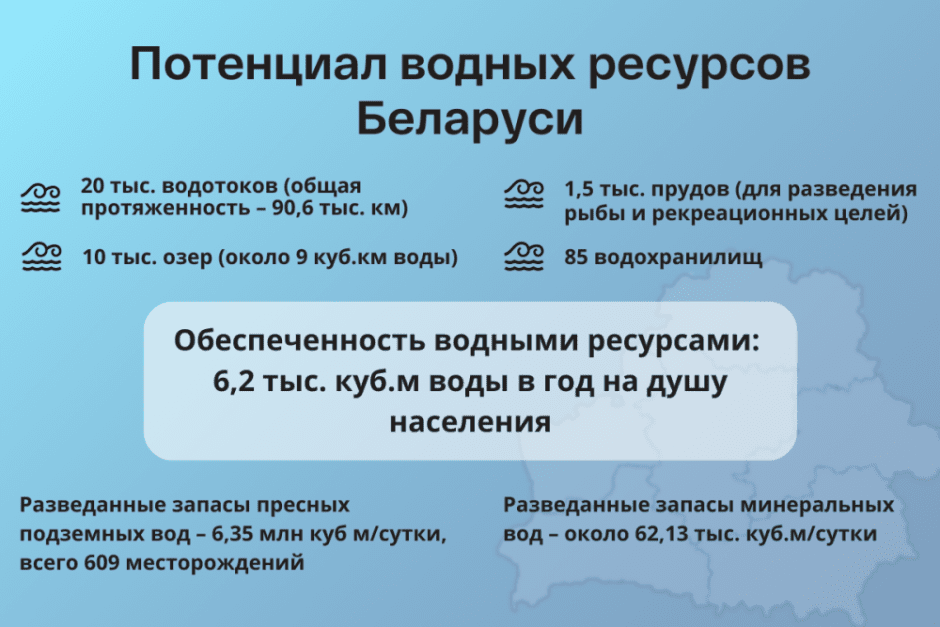 Потенциал водных ресурсов Беларуси

20 тыс. водотоков (общая протяженность – 90,6 тыс. км)

10 тыс. озер (около 9 куб.км воды)

1,5 тыс. прудов (для разведения рыбы и рекреационных целей)

85 водохранилищ

Обеспеченность водными ресурсами: 6,2 тыс. куб.м воды в год на душу населения

Разведанные запасы пресных подземных вод – 6,35 млн куб м/сутки, всего 609 месторождений

Разведанные запасы минеральных вод – около 62,13 тыс. куб.м/сутки